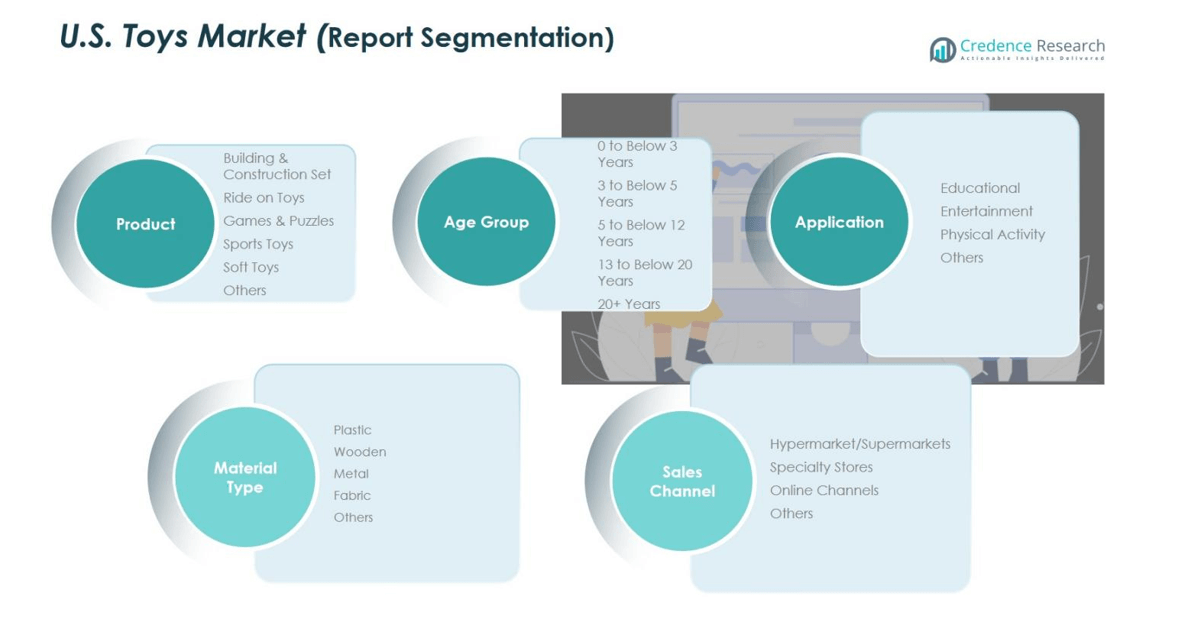 U.S. Toys Market (Report Segmentation)

Credence Research
Actionable Insights Delivered

Product
Building & Construction Set
Ride on Toys
Games & Puzzles
Sports Toys
Soft Toys
Others

Age Group
0 to Below 3 Years
3 to Below 5 Years
5 to Below 12 Years
13 to Below 20 Years
20+ Years

Application
Educational
Entertainment
Physical Activity
Others

Material Type
Plastic
Wooden
Metal
Fabric
Others

Sales Channel
Hypermarket/Supermarkets
Specialty Stores
Online Channels
Others